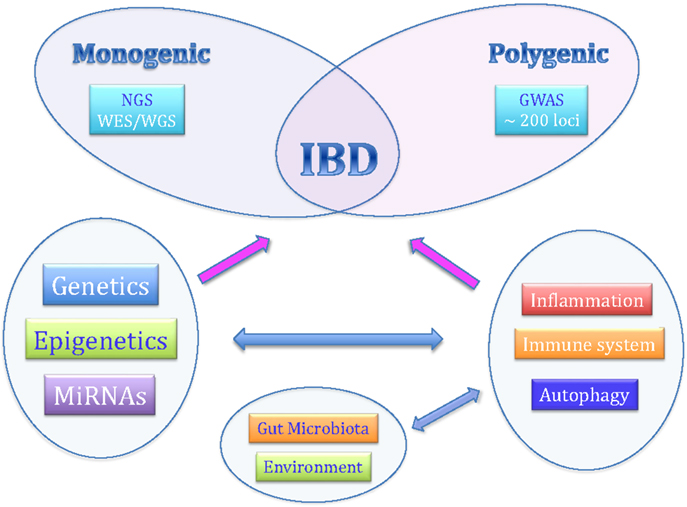 Monogenic

NGS
WES/WGS

IBD

Polygenic

GWAS
~ 200 loci

Genetics

Epigenetics

MiRNAs

Inflammation

Immune system

Autophagy

Gut Microbiota

Environment